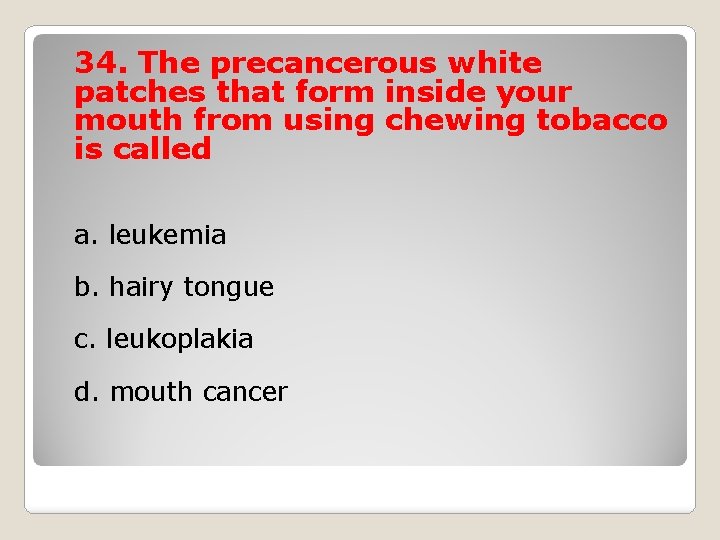 34. The precancerous white patches that form inside your mouth from using chewing tobacco is called

a. leukemia

b. hairy tongue

c. leukoplakia

d. mouth cancer